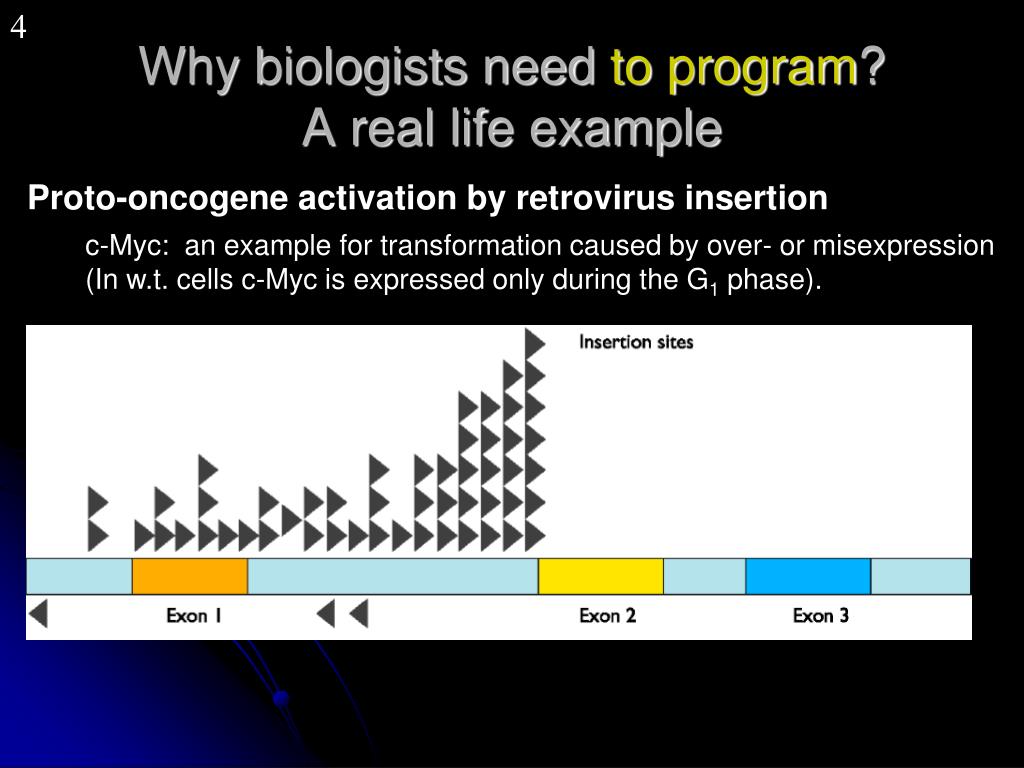 4

Why biologists need to program?
A real life example

Proto-oncogene activation by retrovirus insertion

c-Myc: an example for transformation caused by over- or misexpression (In w.t. cells c-Myc is expressed only during the $G_1$ phase).

Insertion sites

Exon 1

Exon 2

Exon 3